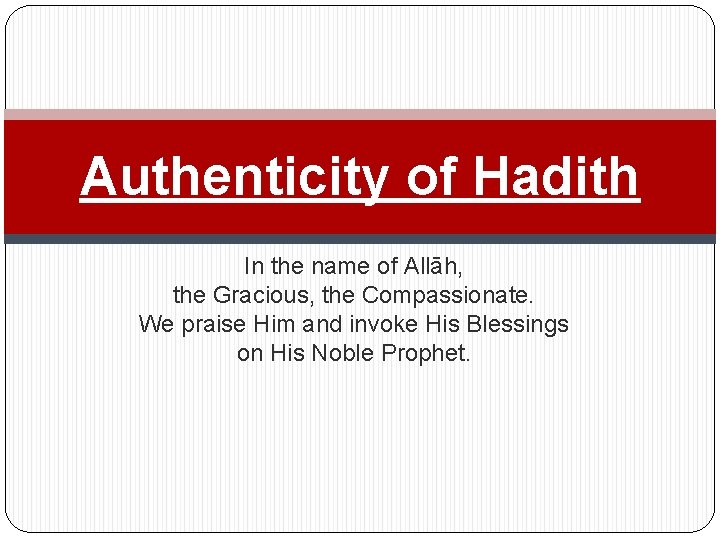 Authenticity of Hadith

In the name of Allāh,
the Gracious, the Compassionate.
We praise Him and invoke His Blessings
on His Noble Prophet.